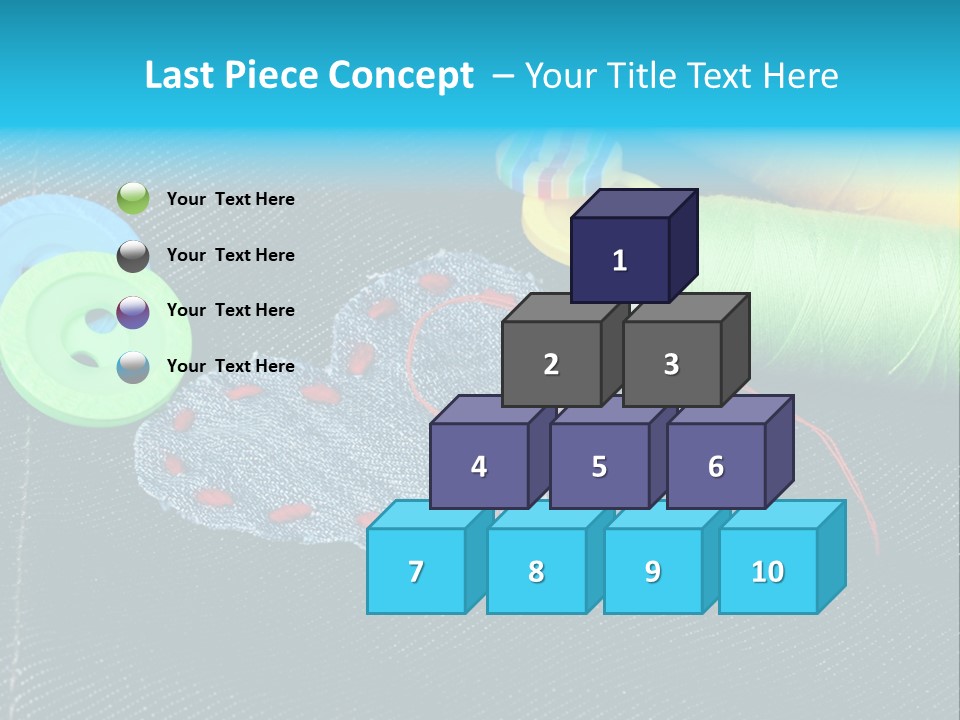 Last Piece Concept – Your Title Text Here

Your Text Here

Your Text Here

Your Text Here

Your Text Here

1

2

3

4

5

6

7

8

9

10